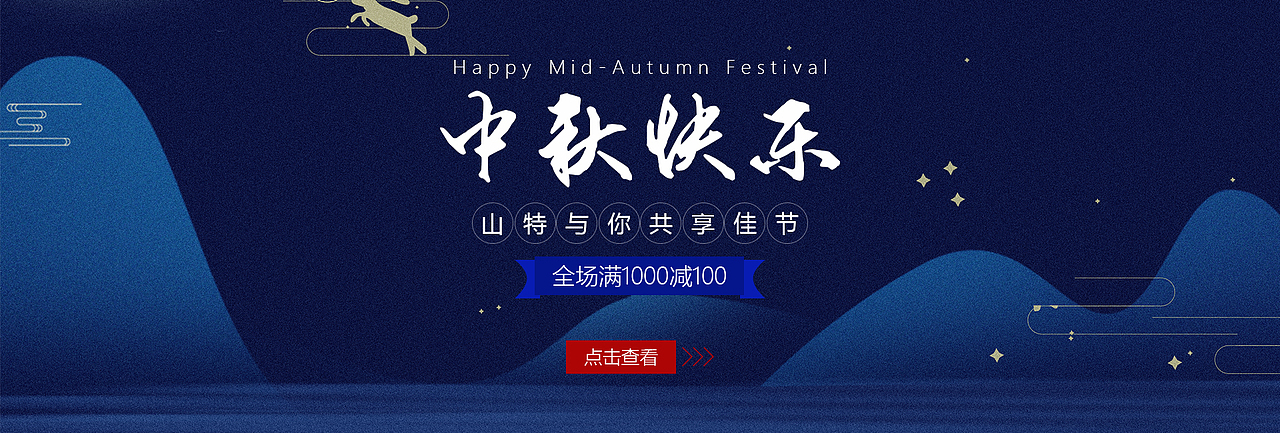 Happy Mid-Autumn Festival

中秋快乐

山特与你共享佳节

全场满1000减100

点击查看